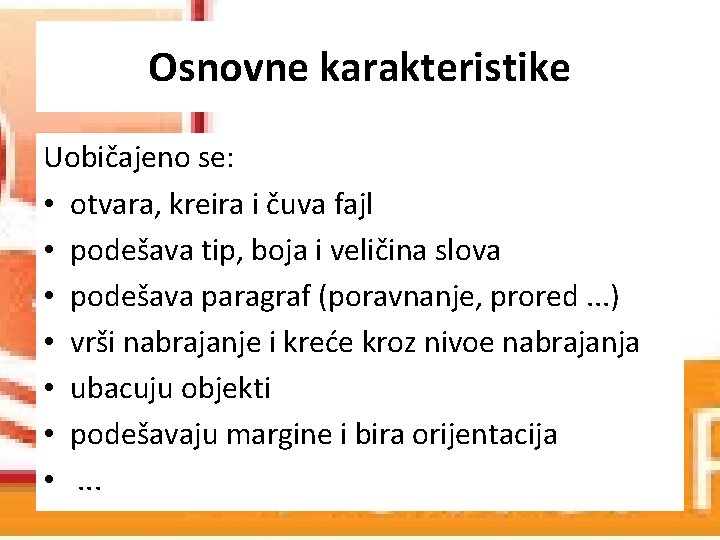 Osnovne karakteristike

Uobičajeno se:

• otvara, kreira i čuva fajl
• podešava tip, boja i veličina slova
• podešava paragraf (poravnanje, prored ...)
• vrši nabrajanje i kreće kroz nivoe nabrajanja
• ubacuju objekti
• podešavaju margine i bira orijentacija
• ...